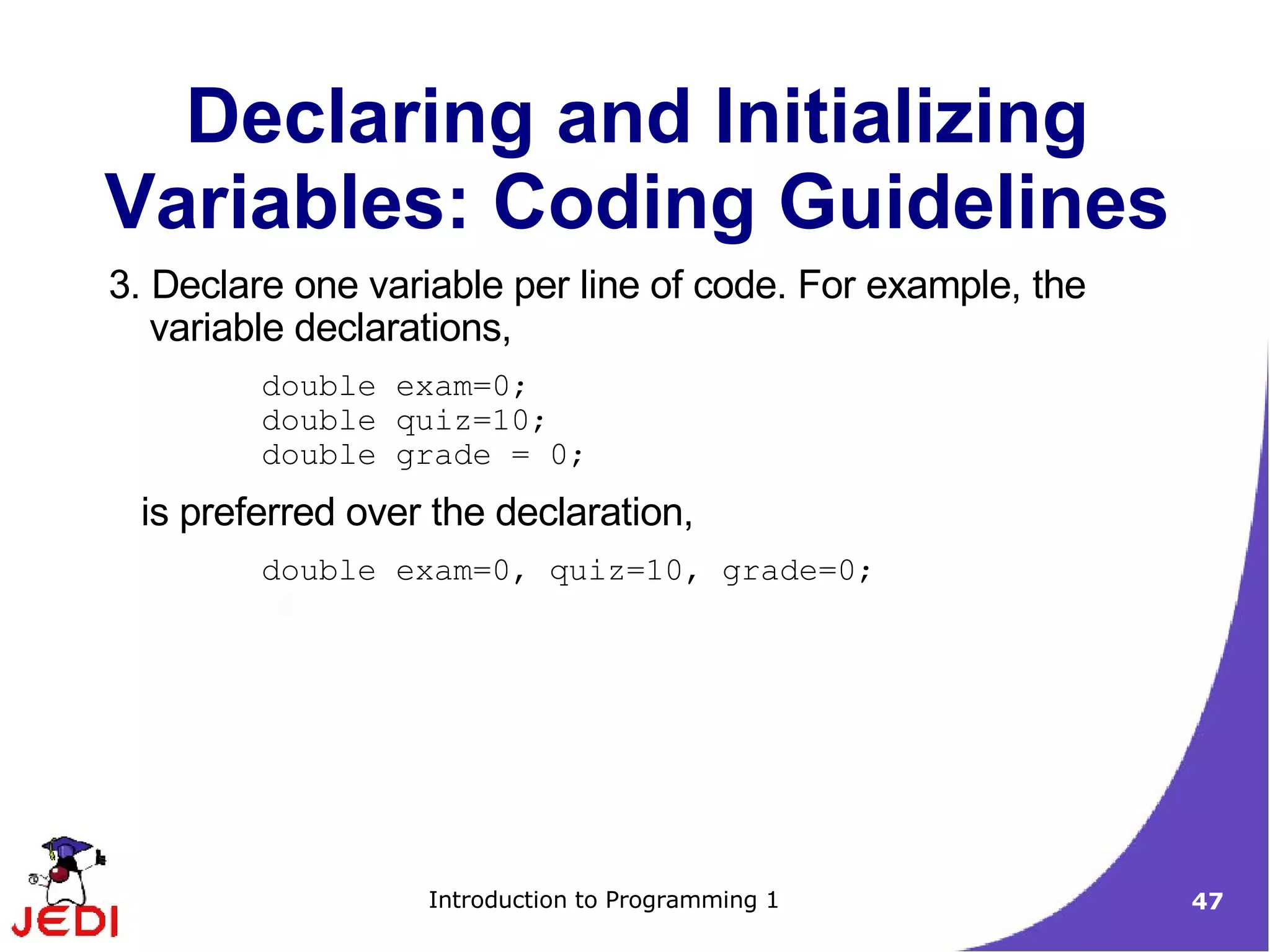 Declaring and Initializing Variables: Coding Guidelines

3. Declare one variable per line of code. For example, the variable declarations,

double exam=0;
double quiz=10;
double grade = 0;

is preferred over the declaration,

double exam=0, quiz=10, grade=0;

JEDI

Introduction to Programming 1

47